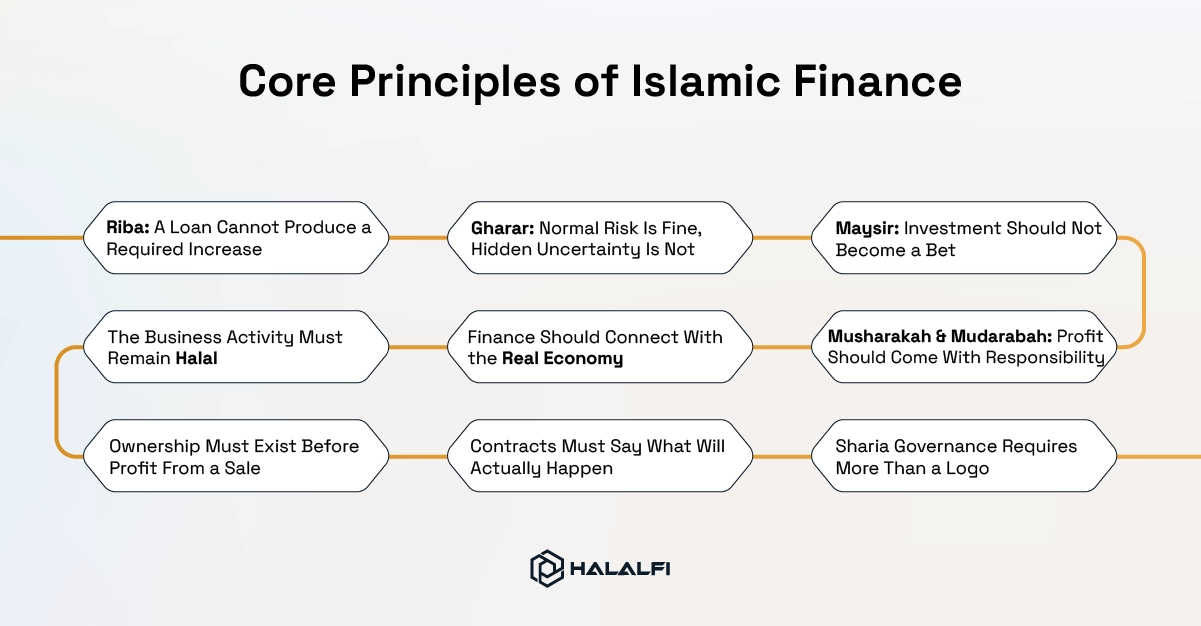 Core Principles of Islamic Finance

Riba: A Loan Cannot Produce a Required Increase

Gharar: Normal Risk Is Fine, Hidden Uncertainty Is Not

Maysir: Investment Should Not Become a Bet

Musharakah & Mudarabah: Profit Should Come With Responsibility

Finance Should Connect With the Real Economy

The Business Activity Must Remain Halal

Ownership Must Exist Before Profit From a Sale

Contracts Must Say What Will Actually Happen

Sharia Governance Requires More Than a Logo

HALALFI